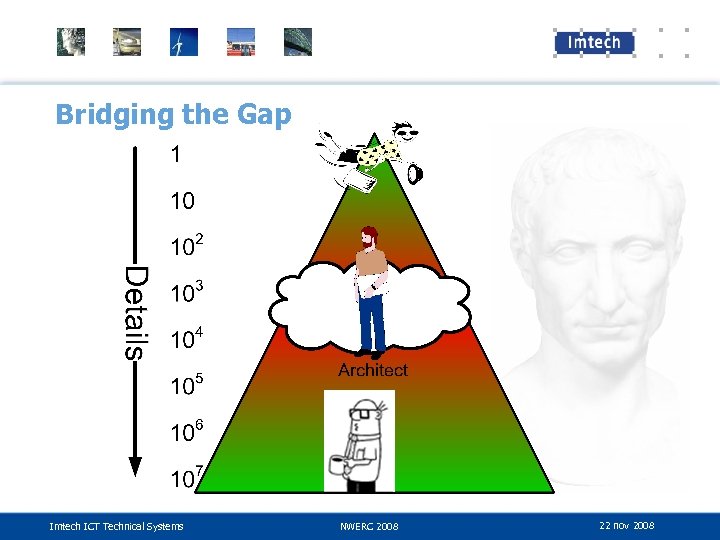 Imtech

Bridging the Gap

Details

1

10

$10^2$

$10^3$

$10^4$

$10^5$

$10^6$

$10^7$

Architect

Imtech ICT Technical Systems

NWERC 2008

22 nov 2008